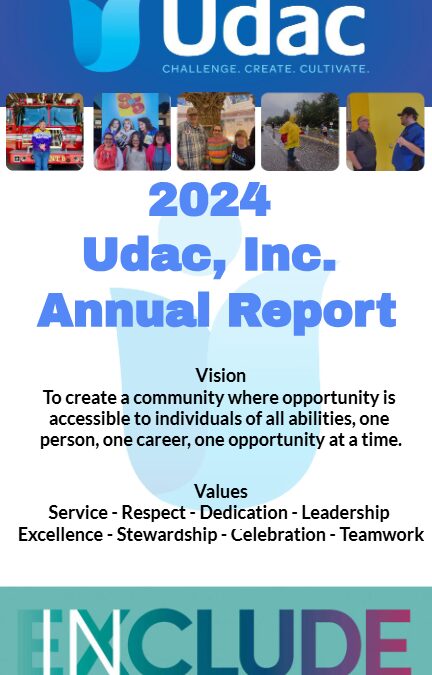 Udac
CHALLENGE. CREATE. CULTIVATE.

2024
Udac, Inc.
Annual Report

Vision
To create a community where opportunity is accessible to individuals of all abilities, one person, one career, one opportunity at a time.

Values
Service - Respect - Dedication - Leadership
Excellence - Stewardship - Celebration - Teamwork

INCLUDE